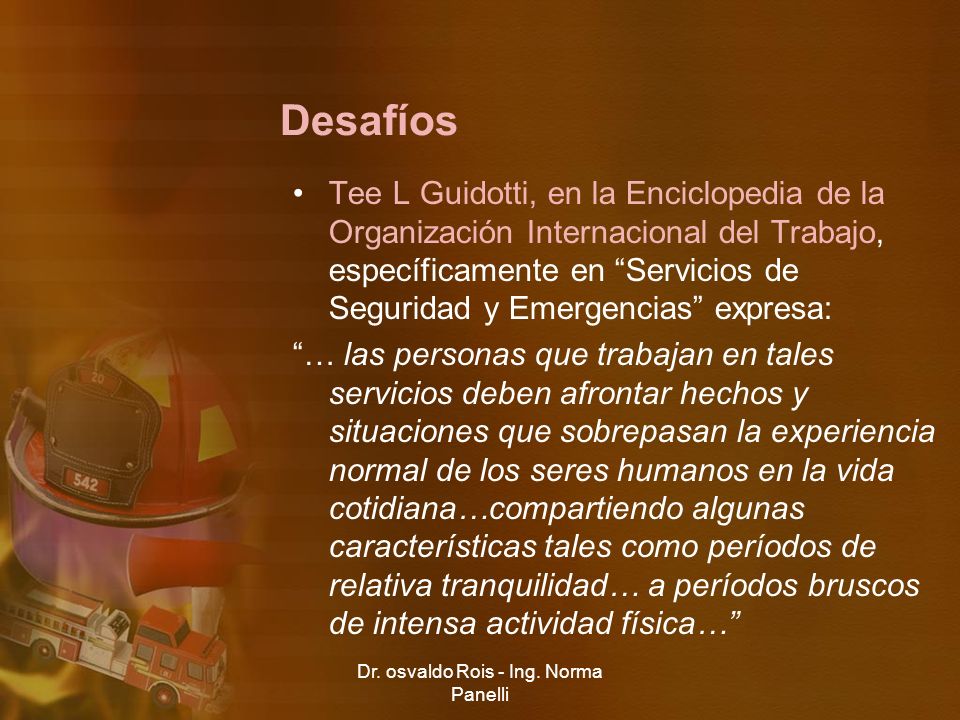 Desafíos

• Tee L Guidotti, en la Enciclopedia de la Organización Internacional del Trabajo, específicamente en “Servicios de Seguridad y Emergencias” expresa:

“… las personas que trabajan en tales servicios deben afrontar hechos y situaciones que sobrepasan la experiencia normal de los seres humanos en la vida cotidiana…compartiendo algunas características tales como períodos de relativa tranquilidad… a períodos bruscos de intensa actividad física…”

20

542

Dr. osvaldo Rois - Ing. Norma Panelli